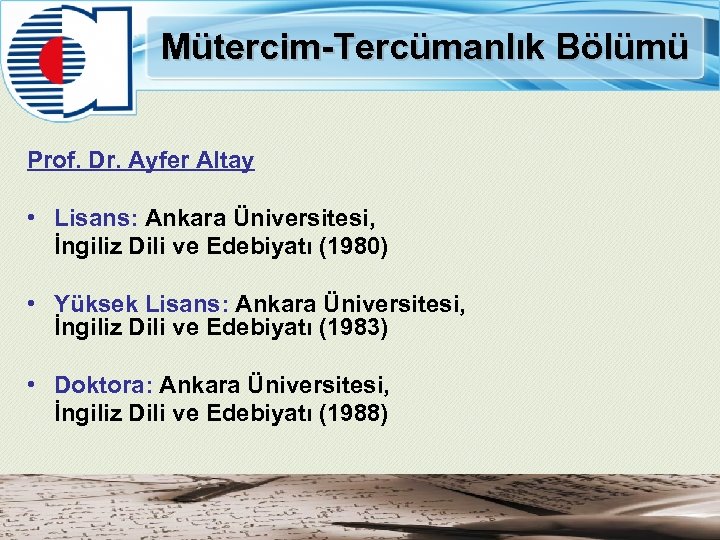 Mütercim-Tercümanlık Bölümü

Prof. Dr. Ayfer Altay

• Lisans: Ankara Üniversitesi, İngiliz Dili ve Edebiyatı (1980)

• Yüksek Lisans: Ankara Üniversitesi, İngiliz Dili ve Edebiyatı (1983)

• Doktora: Ankara Üniversitesi, İngiliz Dili ve Edebiyatı (1988)